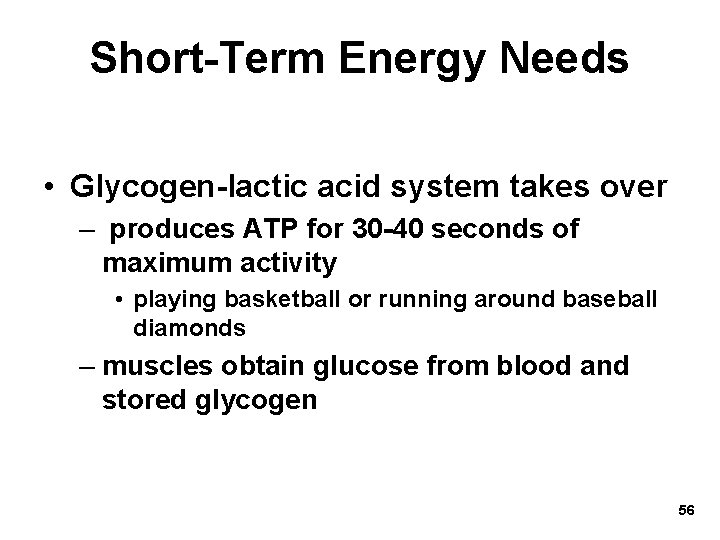 Short-Term Energy Needs

• Glycogen-lactic acid system takes over
– produces ATP for 30-40 seconds of maximum activity
• playing basketball or running around baseball diamonds
– muscles obtain glucose from blood and stored glycogen

56